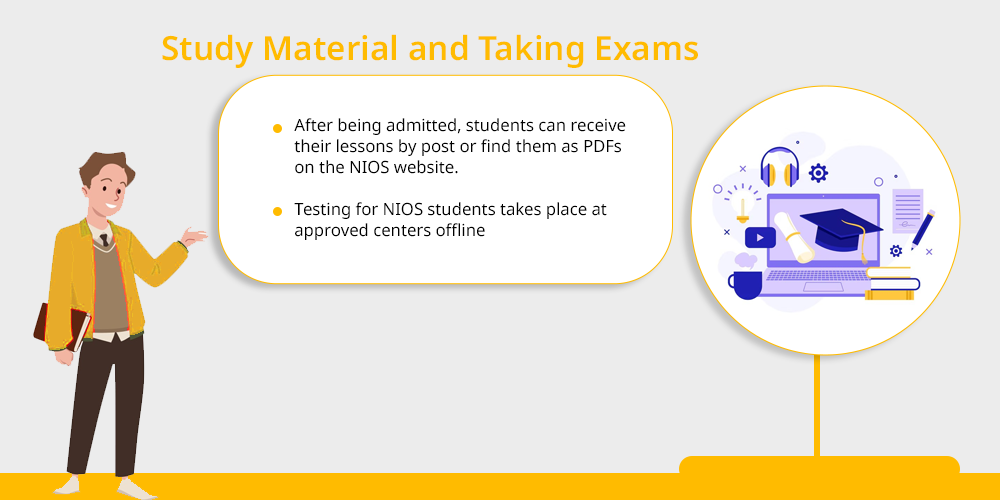 Study Material and Taking Exams

- After being admitted, students can receive their lessons by post or find them as PDFs on the NIOS website.
- Testing for NIOS students takes place at approved centers offline